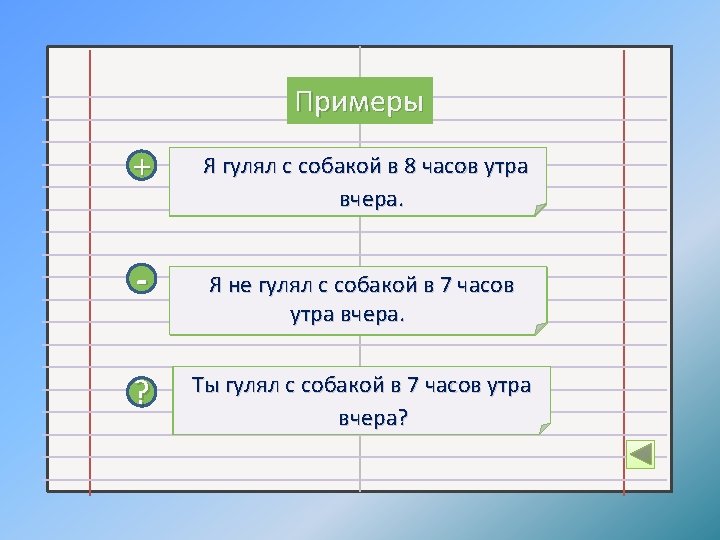 Примеры

+

Я гулял с собакой в 8 часов утра вчера.

-

Я не гулял с собакой в 7 часов утра вчера.

?

Ты гулял с собакой в 7 часов утра вчера?